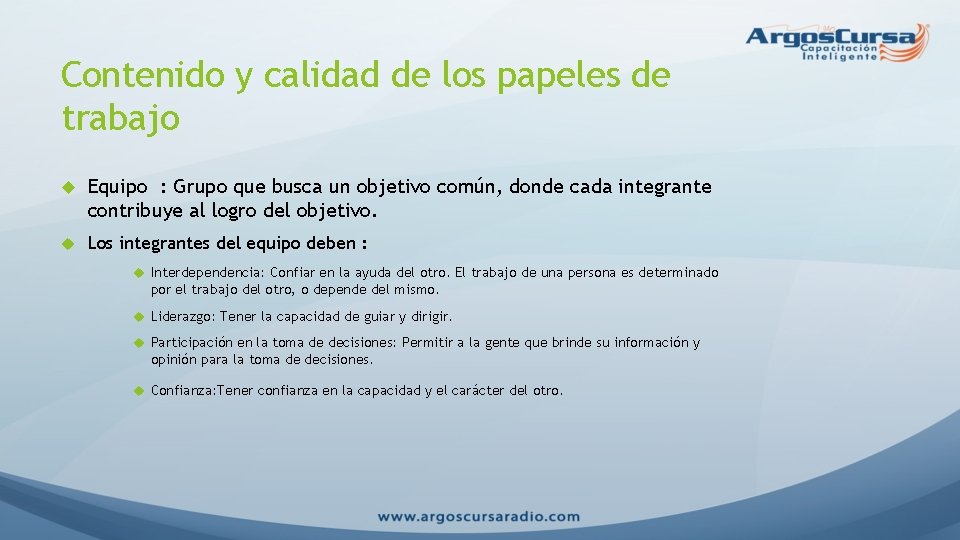 ArgosCursa
Capacitación Inteligente

Contenido y calidad de los papeles de trabajo

Equipo : Grupo que busca un objetivo común, donde cada integrante contribuye al logro del objetivo.

Los integrantes del equipo deben :

Interdependencia: Confiar en la ayuda del otro. El trabajo de una persona es determinado por el trabajo del otro, o depende del mismo.

Liderazgo: Tener la capacidad de guiar y dirigir.

Participación en la toma de decisiones: Permitir a la gente que brinde su información y opinión para la toma de decisiones.

Confianza:Tener confianza en la capacidad y el carácter del otro.

www.argoscursaradio.com